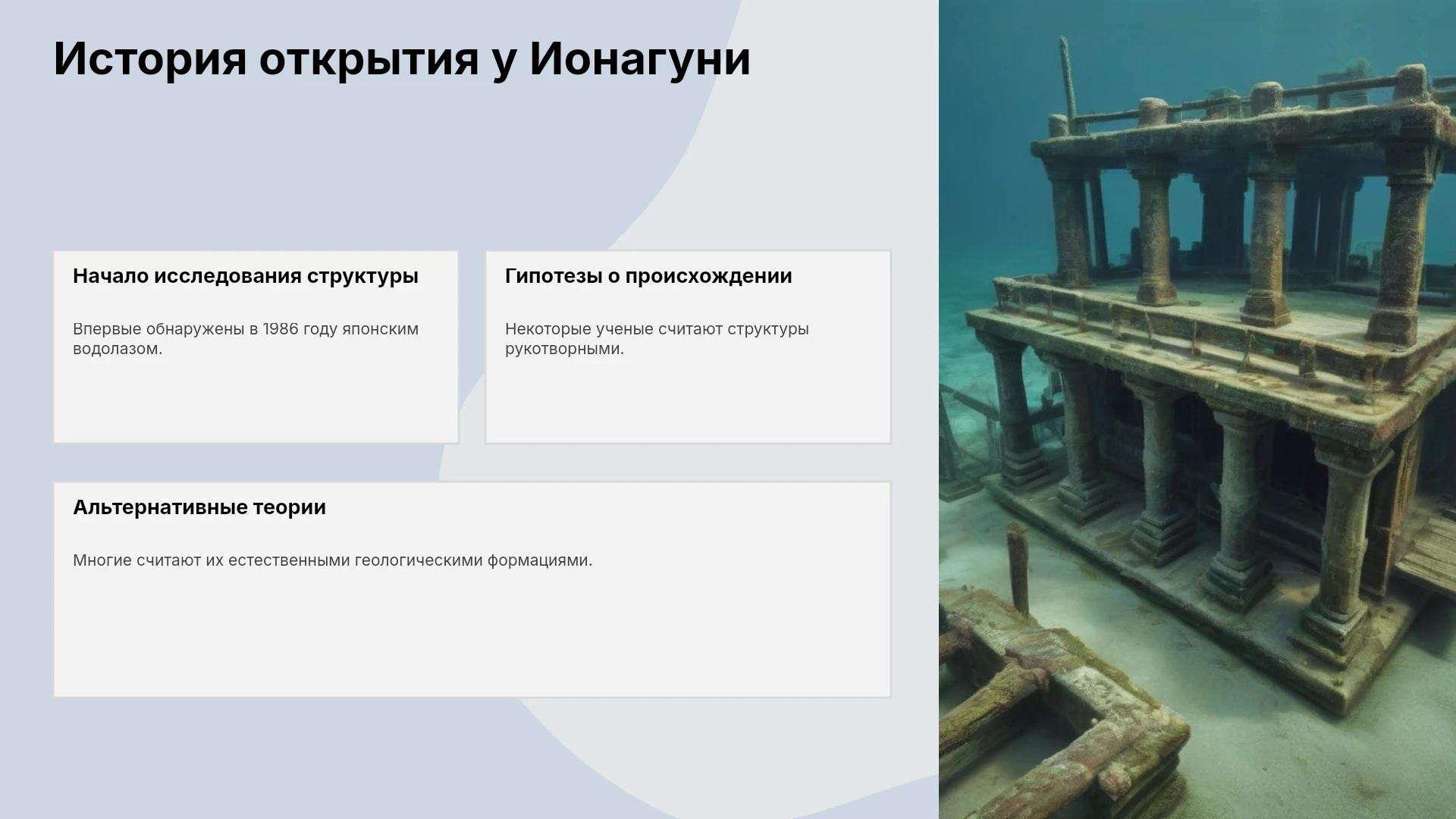 История открытия у Ионагуни

Начало исследования структуры

Впервые обнаружены в 1986 году японским водолазом.

Гипотезы о происхождении

Некоторые ученые считают структуры рукотворными.

Альтернативные теории

Многие считают их естественными геологическими формациями.